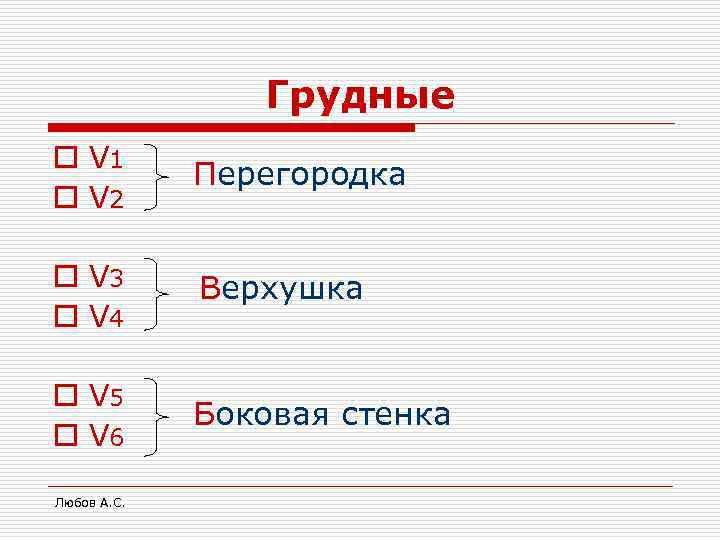 Грудные

V1
V2

Перегородка

V3
V4

Верхушка

V5
V6

Боковая стенка

Любов А.С.